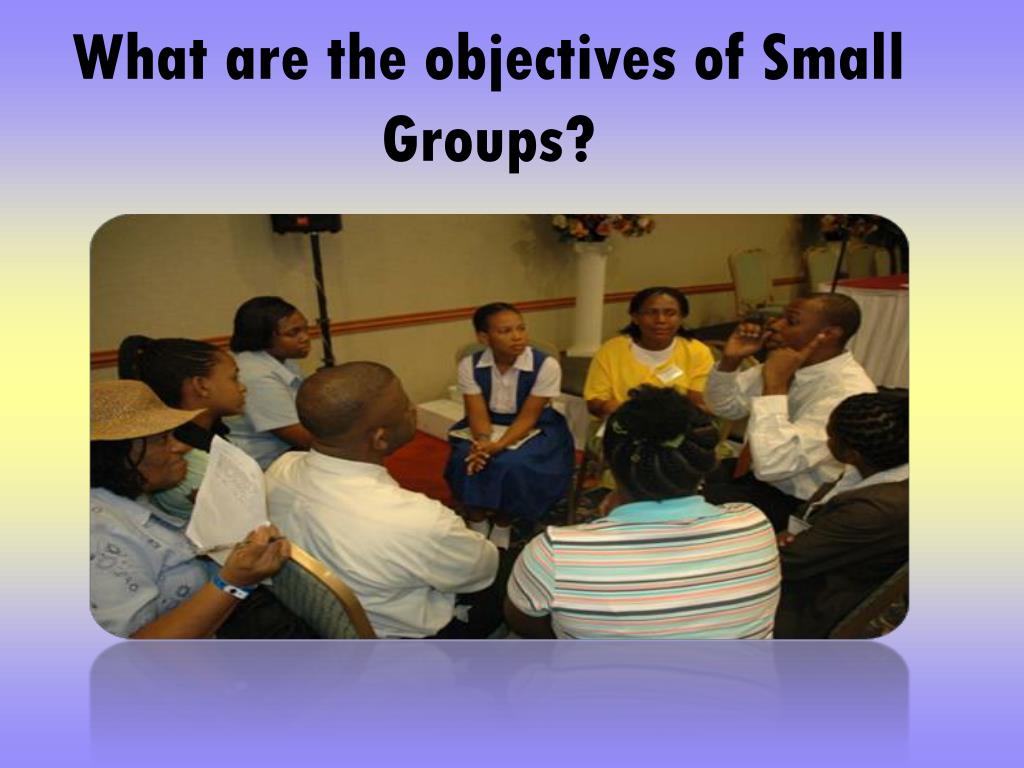 What are the objectives of Small Groups?